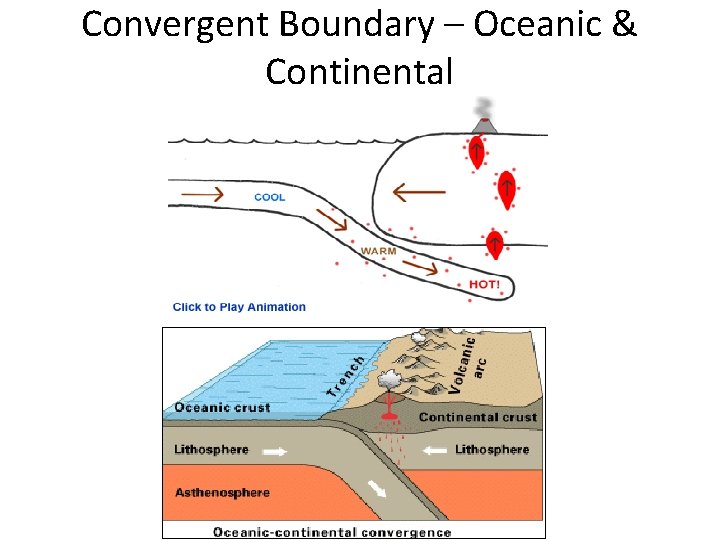 Convergent Boundary – Oceanic & Continental

COOL

WARM

HOT!

Click to Play Animation

Trench

Volcanic arc

Oceanic crust

Continental crust

Lithosphere

Lithosphere

Asthenosphere

Oceanic-continental convergence